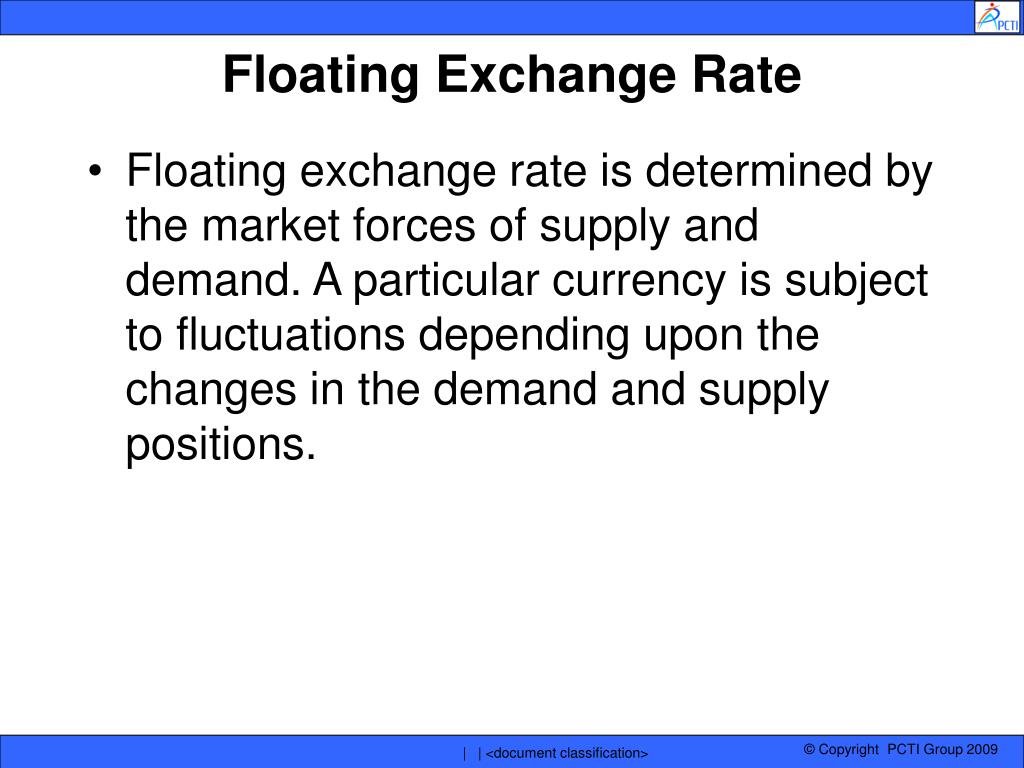 PCTI

Floating Exchange Rate

• Floating exchange rate is determined by the market forces of supply and demand. A particular currency is subject to fluctuations depending upon the changes in the demand and supply positions.

| | <document classification>

© Copyright PCTI Group 2009